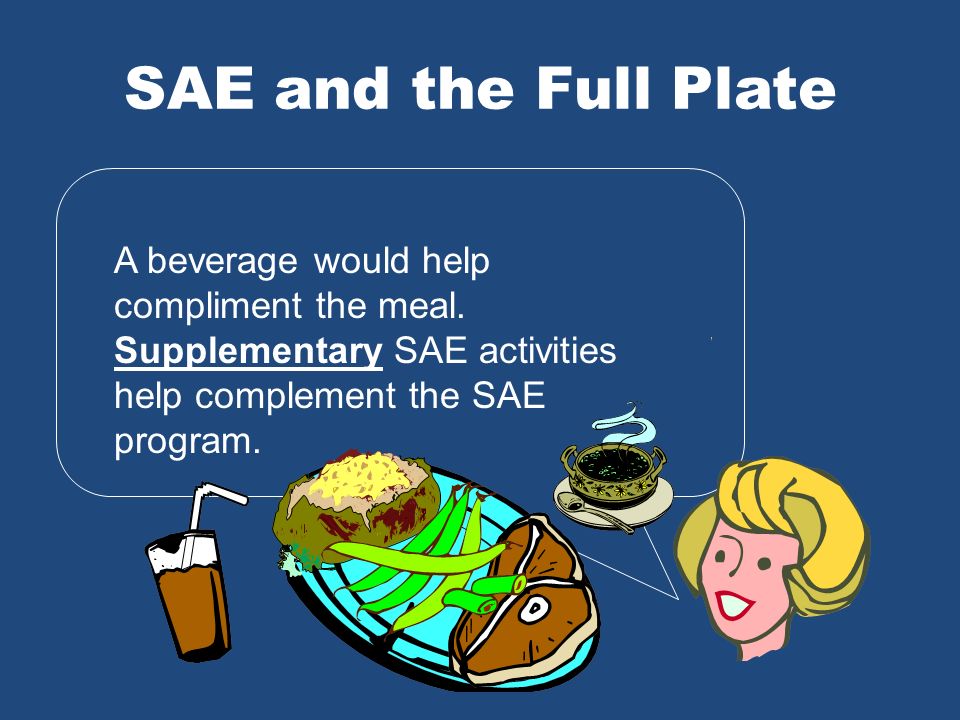 SAE and the Full Plate

A beverage would help compliment the meal. Supplementary SAE activities help complement the SAE program.